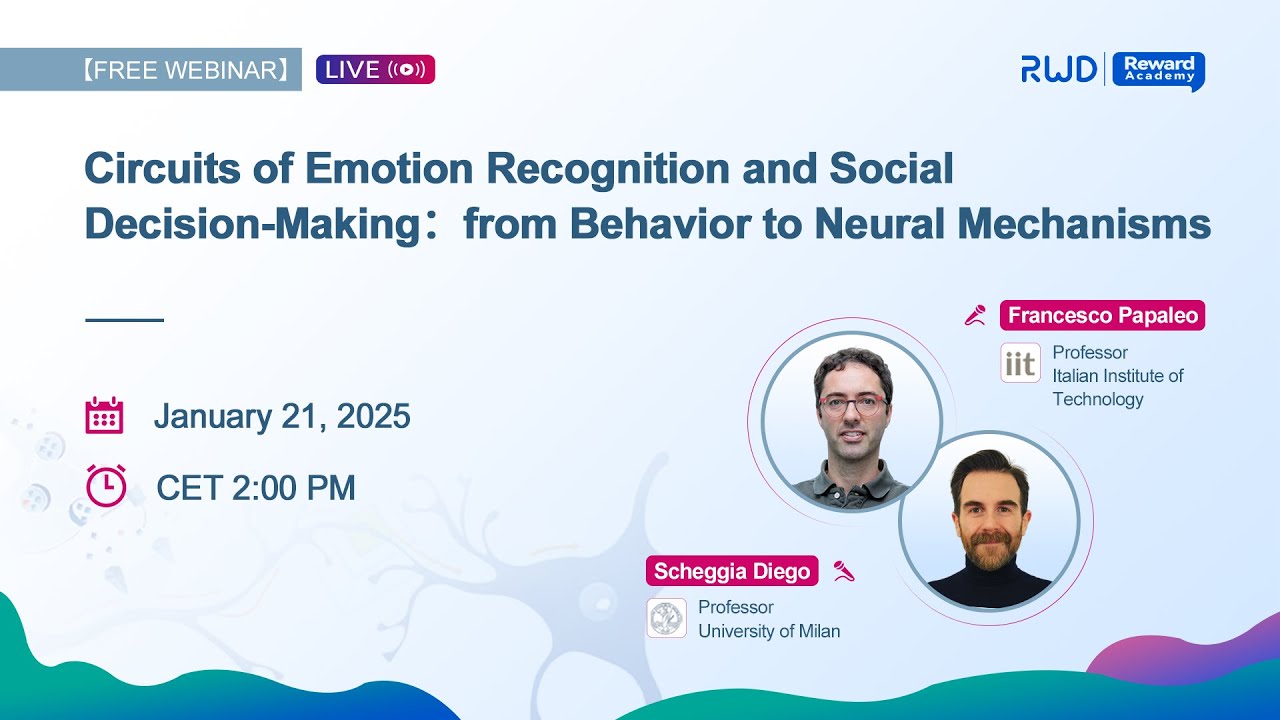 【FREE WEBINAR】 LIVE

RWD | Reward Academy

Circuits of Emotion Recognition and Social Decision-Making: from Behavior to Neural Mechanisms

January 21, 2025

CET 2:00 PM

Francesco Papaleo

iit

Professor
Italian Institute of Technology

Scheggia Diego

Professor
University of Milan